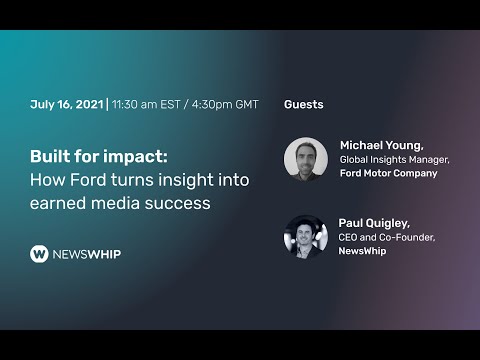 July 16, 2021 | 11:30 am EST / 4:30pm GMT

Built for impact:
How Ford turns insight into earned media success

NEWSWHIP

Guests

Michael Young,
Global Insights Manager,
Ford Motor Company

Paul Quigley,
CEO and Co-Founder,
NewsWhip